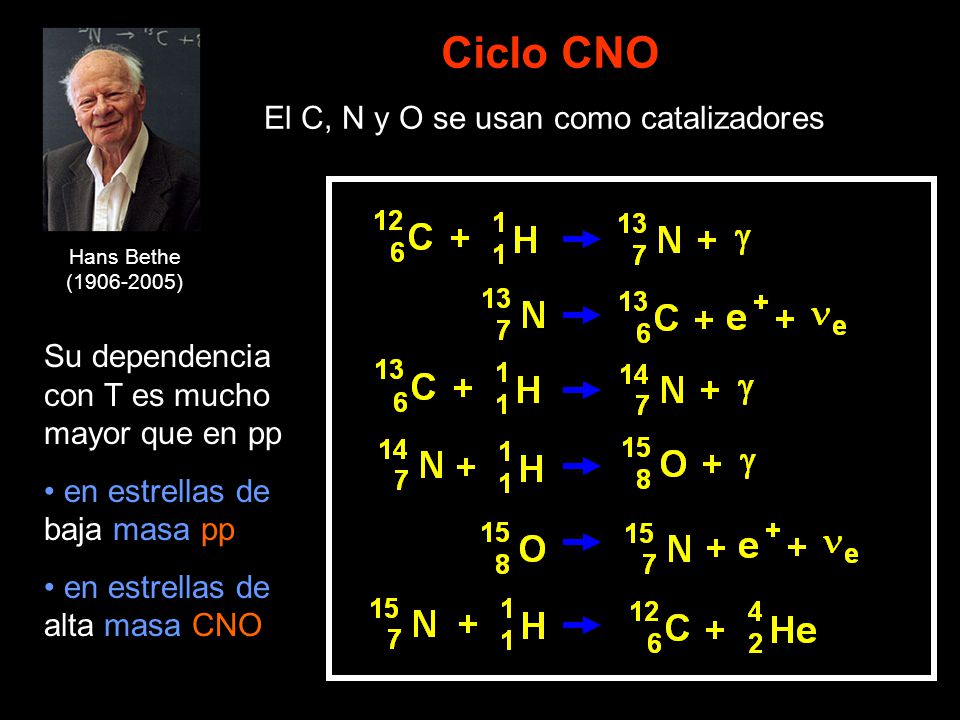 Ciclo CNO

El C, N y O se usan como catalizadores

Hans Bethe
(1906-2005)

Su dependencia con T es mucho mayor que en pp

• en estrellas de baja masa pp

• en estrellas de alta masa CNO

$^{12}_{6}C + ^{1}_{1}H \rightarrow ^{13}_{7}N + \gamma$

$^{13}_{7}N \rightarrow ^{13}_{6}C + e^{+} + \nu_e$

$^{13}_{6}C + ^{1}_{1}H \rightarrow ^{14}_{7}N + \gamma$

$^{14}_{7}N + ^{1}_{1}H \rightarrow ^{15}_{8}O + \gamma$

$^{15}_{8}O \rightarrow ^{15}_{7}N + e^{+} + \nu_e$

$^{15}_{7}N + ^{1}_{1}H \rightarrow ^{12}_{6}C + ^{4}_{2}He$